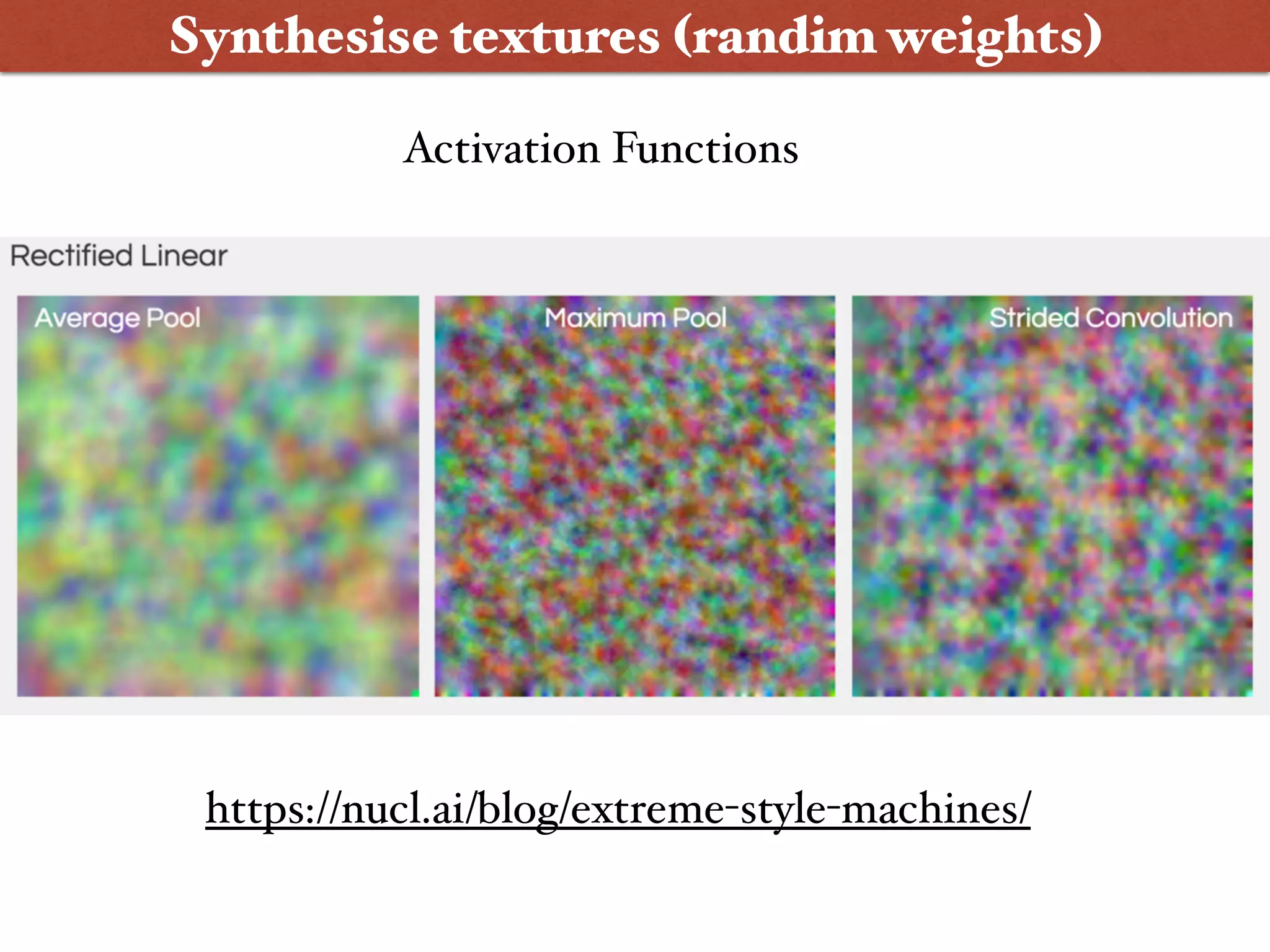 Synthesise textures (randim weights)

Activation Functions

Rectified Linear

Average Pool

Maximum Pool

Strided Convolution

https://nucl.ai/blog/extreme-style-machines/